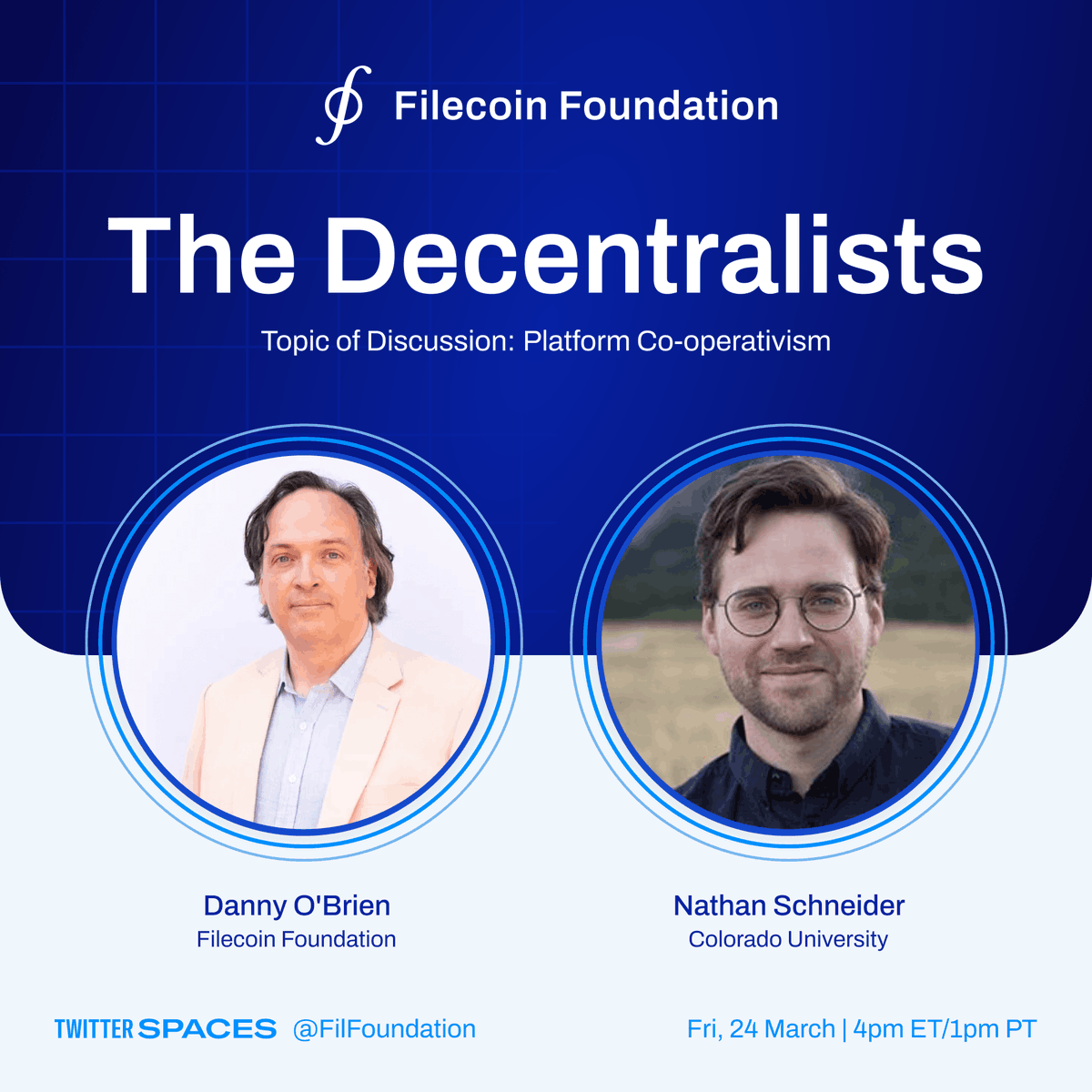 Filecoin Foundation

The Decentralists

Topic of Discussion: Platform Co-operativism

Danny O'Brien
Filecoin Foundation

Nathan Schneider
Colorado University

TWITTER SPACES @FilFoundation

Fri, 24 March | 4pm ET/1pm PT